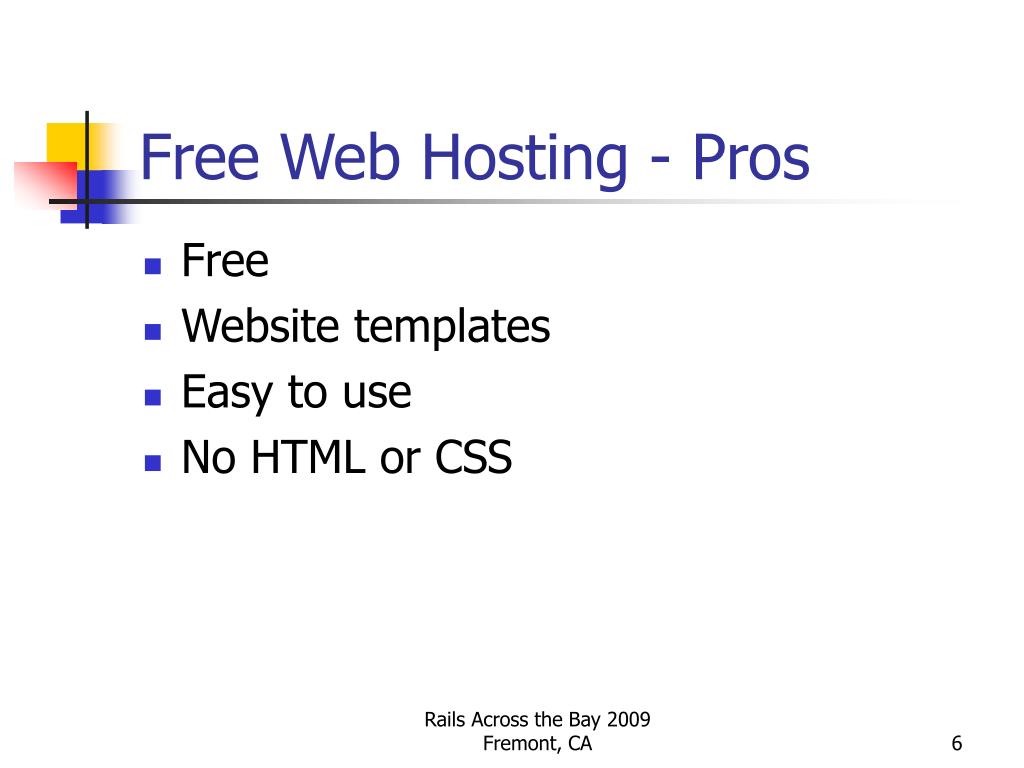 Free Web Hosting - Pros

- Free
- Website templates
- Easy to use
- No HTML or CSS

Rails Across the Bay 2009
Fremont, CA

6